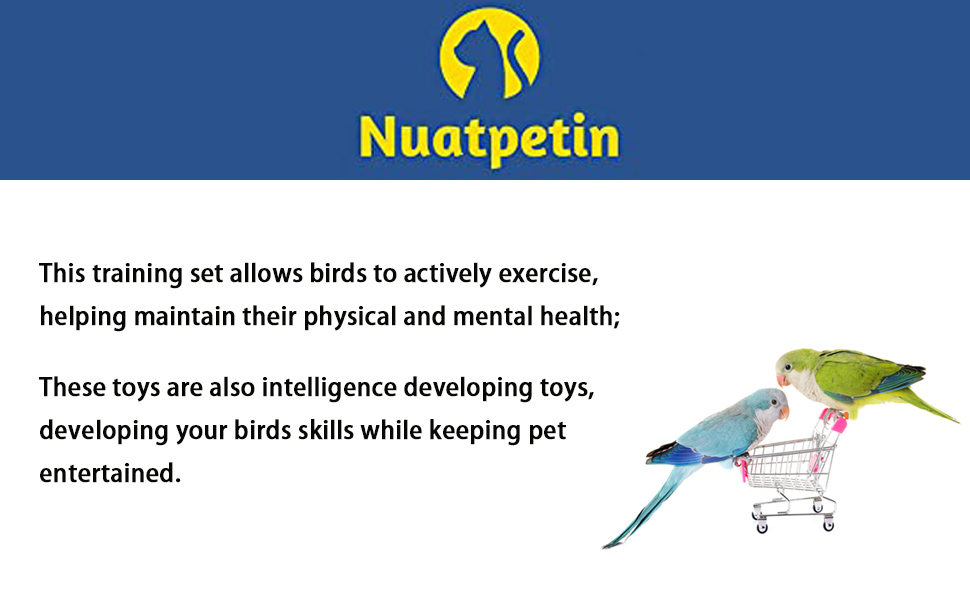 Nuatpetin

This training set allows birds to actively exercise, helping maintain their physical and mental health;

These toys are also intelligence developing toys, developing your birds skills while keeping pet entertained.